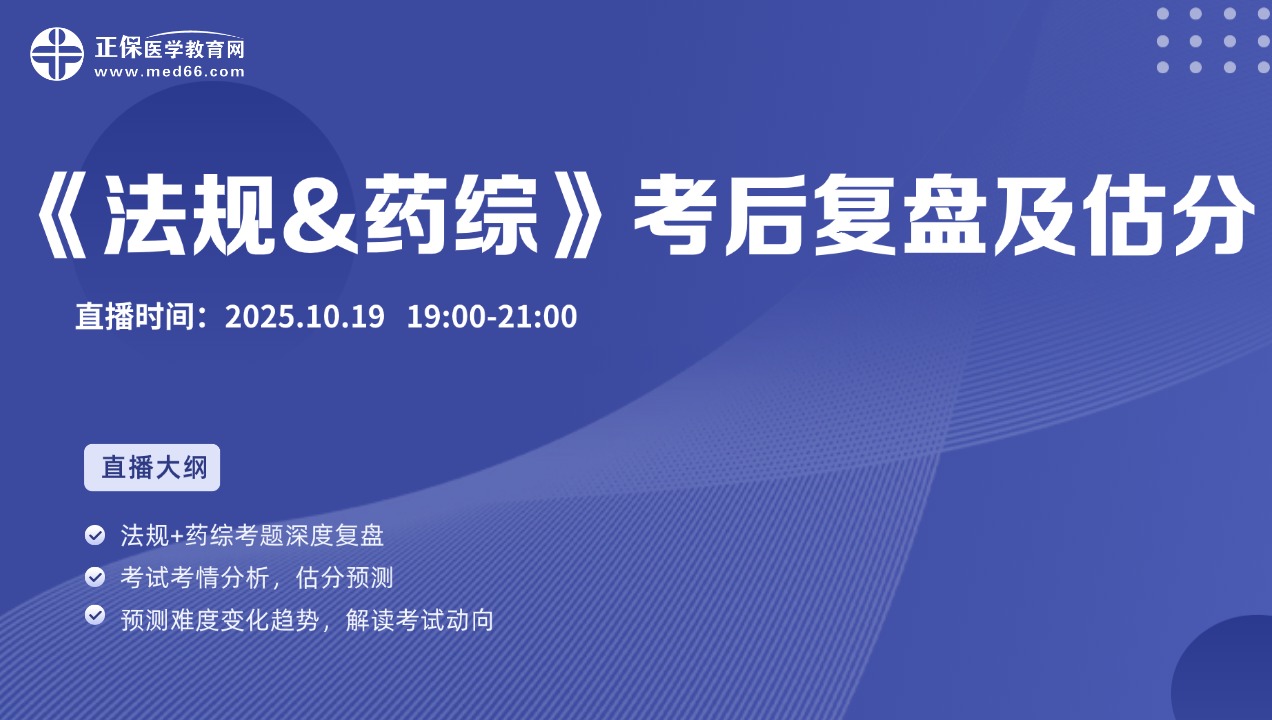 正保医学教育网
www.med66.com

《法规&药综》考后复盘及估分

直播时间：2025.10.19 19:00-21:00

直播大纲

法规+药综考题深度复盘
考试考情分析，估分预测
预测难度变化趋势，解读考试动向